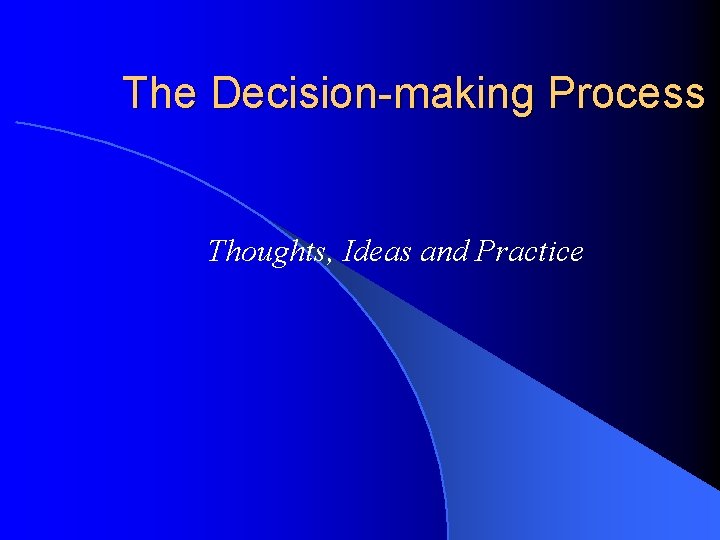 The Decision-making Process

Thoughts, Ideas and Practice